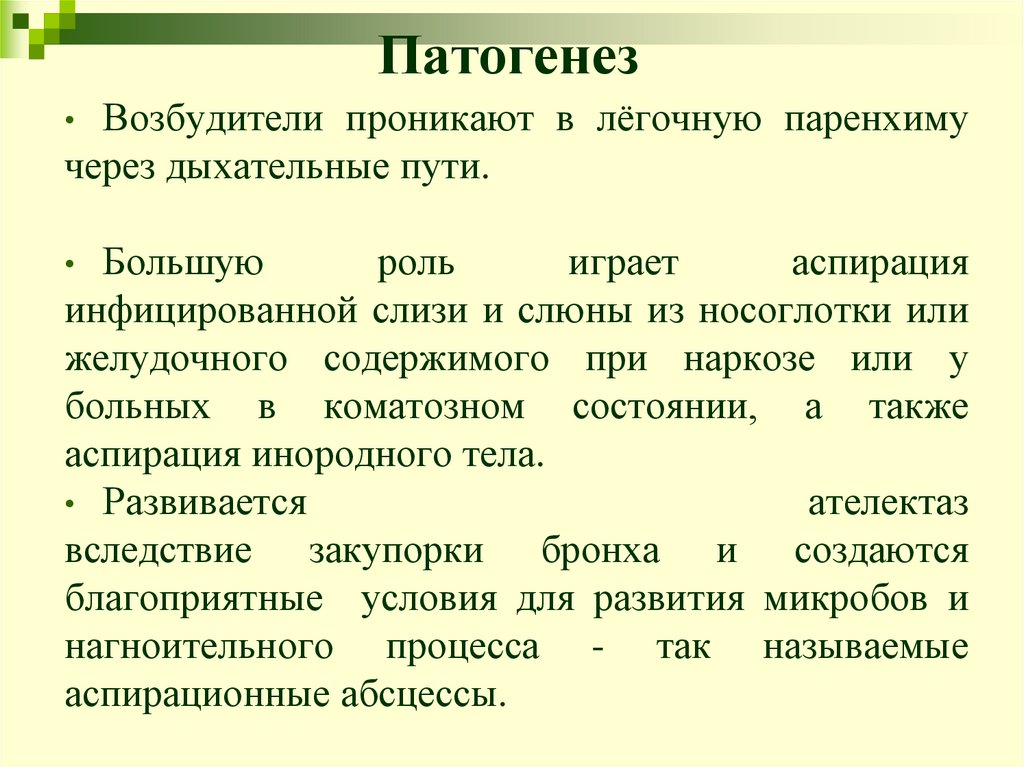 Патогенез

• Возбудители проникают в лёгочную паренхиму через дыхательные пути.

• Большую роль играет аспирация инфицированной слизи и слюны из носоглотки или желудочного содержимого при наркозе или у больных в коматозном состоянии, а также аспирация инородного тела.

• Развивается ателектаз вследствие закупорки бронха и создаются благоприятные условия для развития микробов и нагноительного процесса - так называемые аспирационные абсцессы.